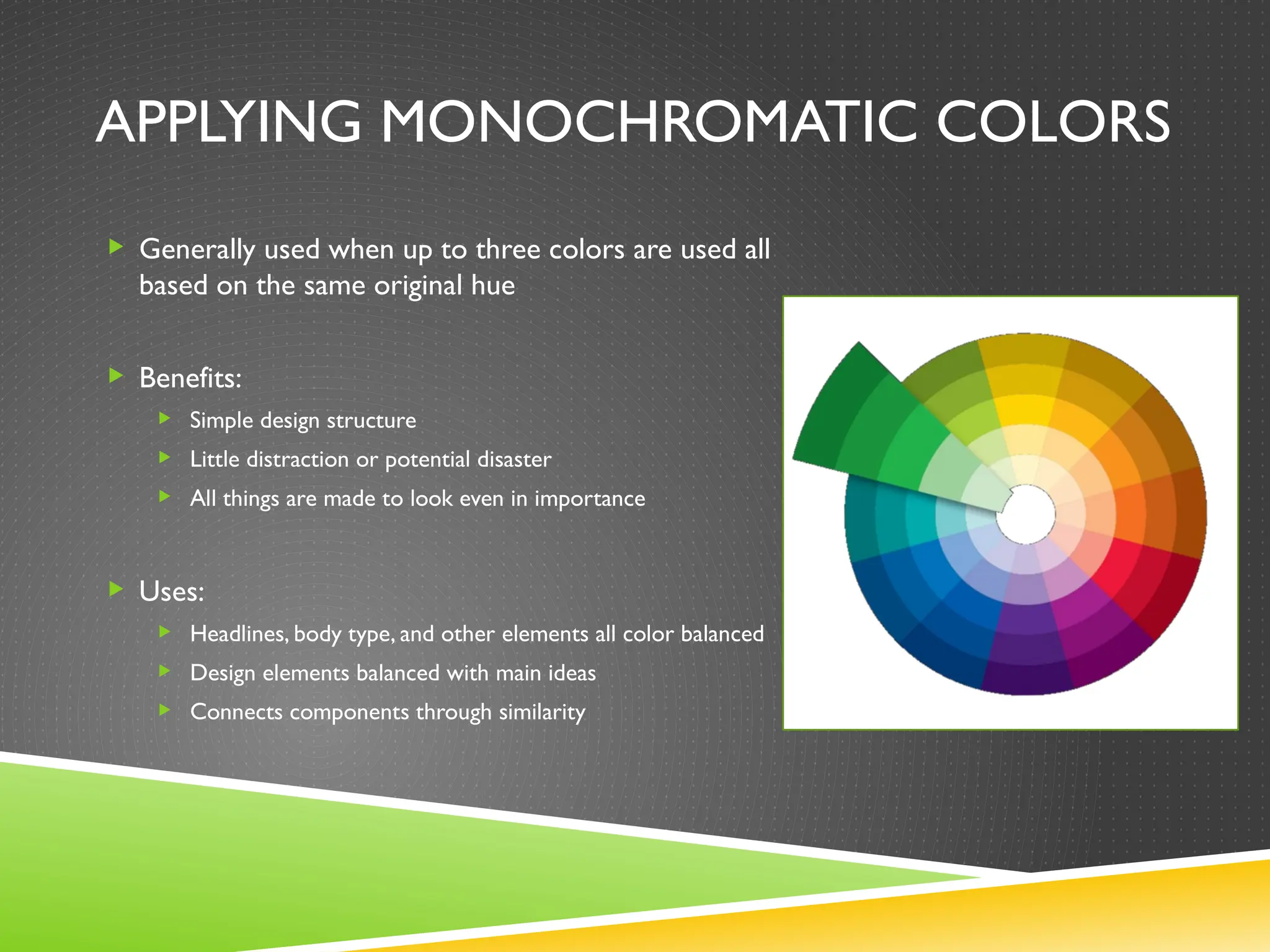 APPLYING MONOCHROMATIC COLORS

Generally used when up to three colors are used all based on the same original hue

Benefits:

Simple design structure

Little distraction or potential disaster

All things are made to look even in importance

Uses:

Headlines, body type, and other elements all color balanced

Design elements balanced with main ideas

Connects components through similarity